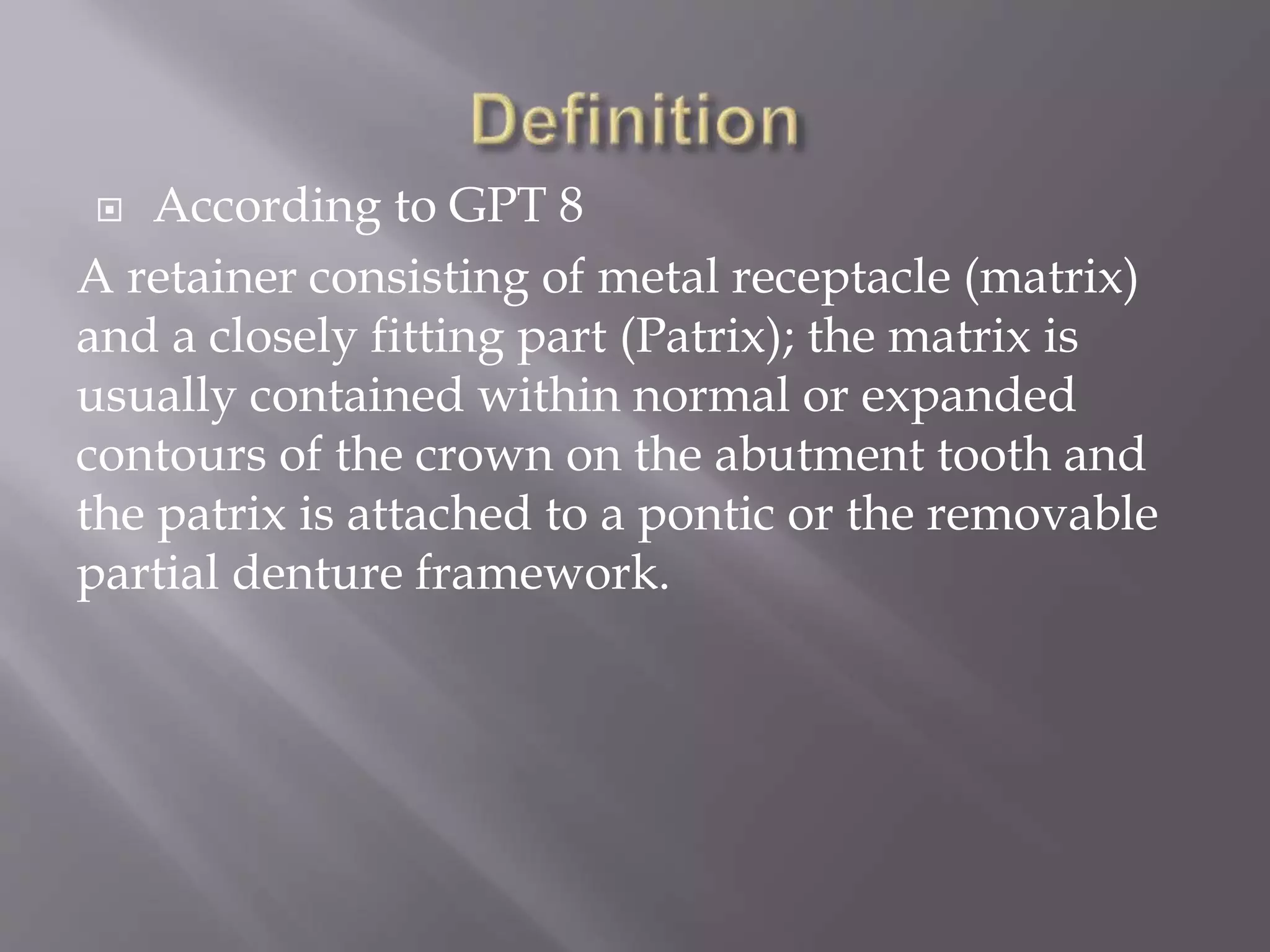 Definition

According to GPT 8

A retainer consisting of metal receptacle (matrix) and a closely fitting part (Patrix); the matrix is usually contained within normal or expanded contours of the crown on the abutment tooth and the patrix is attached to a pontic or the removable partial denture framework.